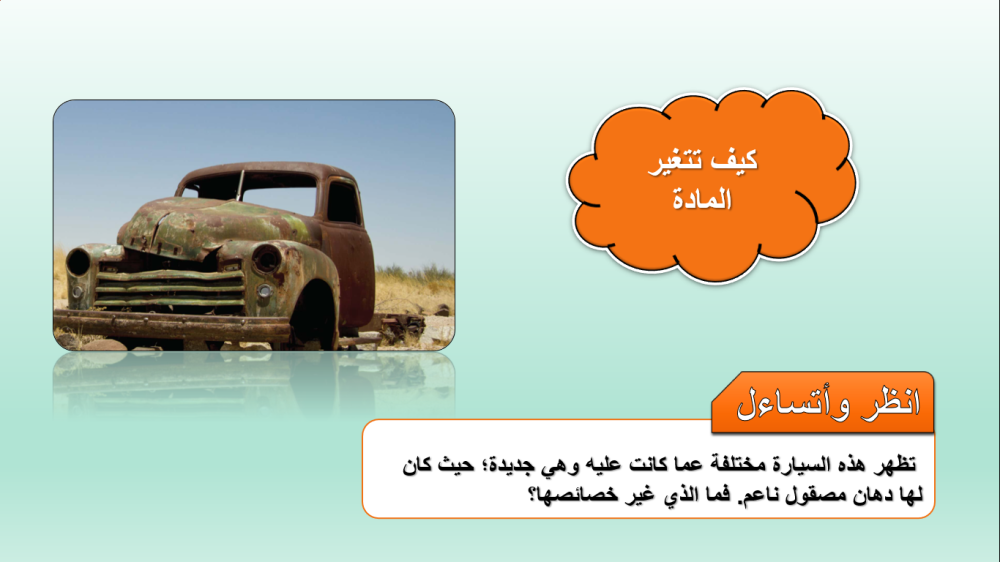 كيف تتغير المادة

انظر وأتساءل

تظهر هذه السيارة مختلفة عما كانت عليه وهي جديدة؛ حيث كان لها دهان مصقول ناعم. فما الذي غير خصائصها؟